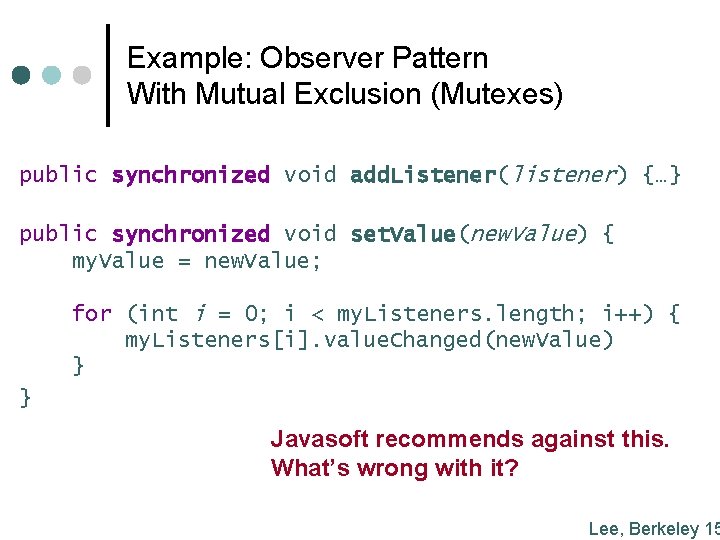 Example: Observer Pattern
With Mutual Exclusion (Mutexes)

public synchronized void addListener(listener) {…}

public synchronized void setValue(newValue) {
    myValue = newValue;

    for (int i = 0; i < myListeners.length; i++) {
        myListeners[i].valueChanged(newValue)
    }
}

Javasoft recommends against this.
What's wrong with it?

Lee, Berkeley 15